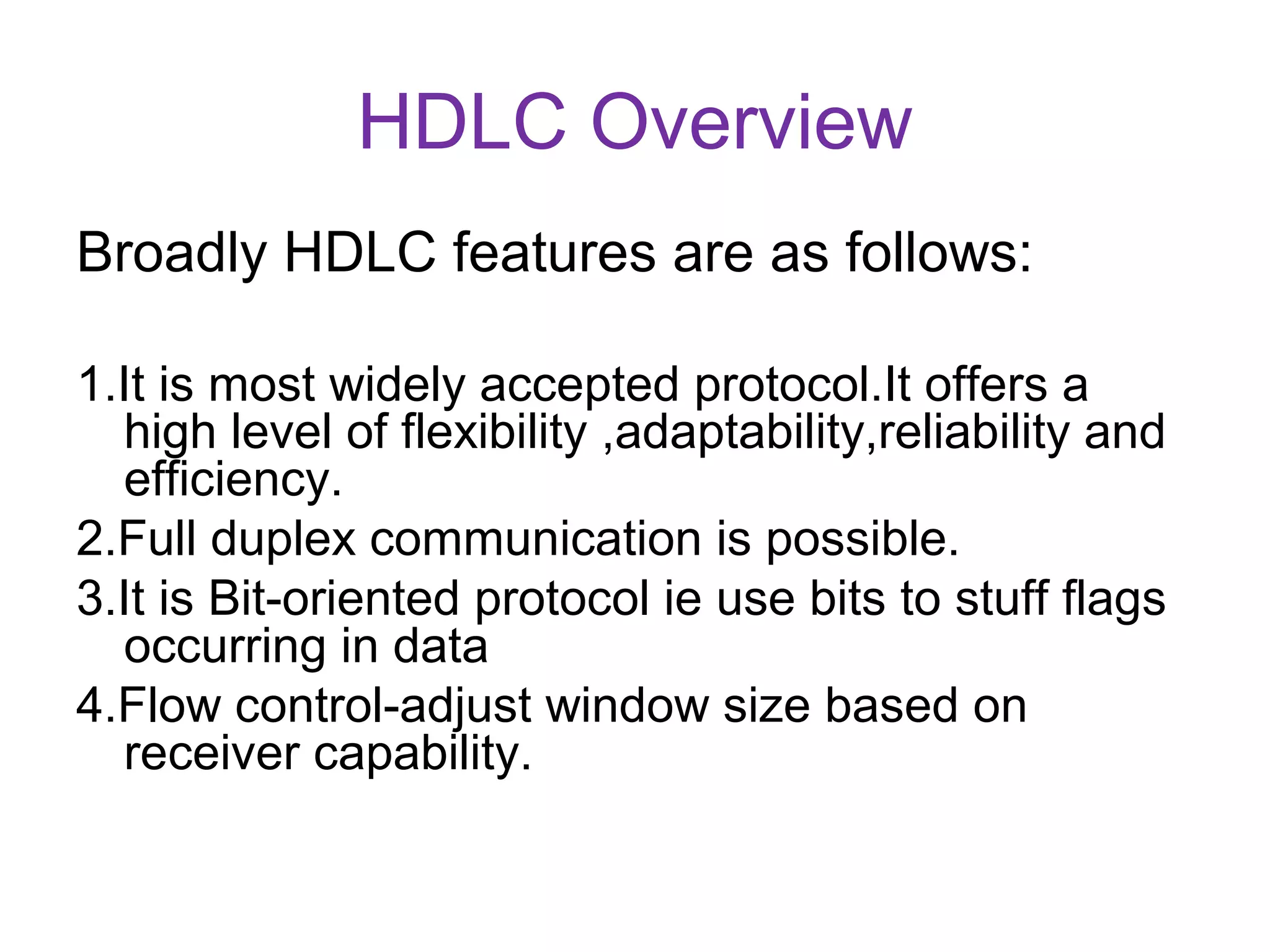 HDLC Overview

Broadly HDLC features are as follows:

1.It is most widely accepted protocol.It offers a high level of flexibility ,adaptability,reliability and efficiency.
2.Full duplex communication is possible.
3.It is Bit-oriented protocol ie use bits to stuff flags occurring in data
4.Flow control-adjust window size based on receiver capability.